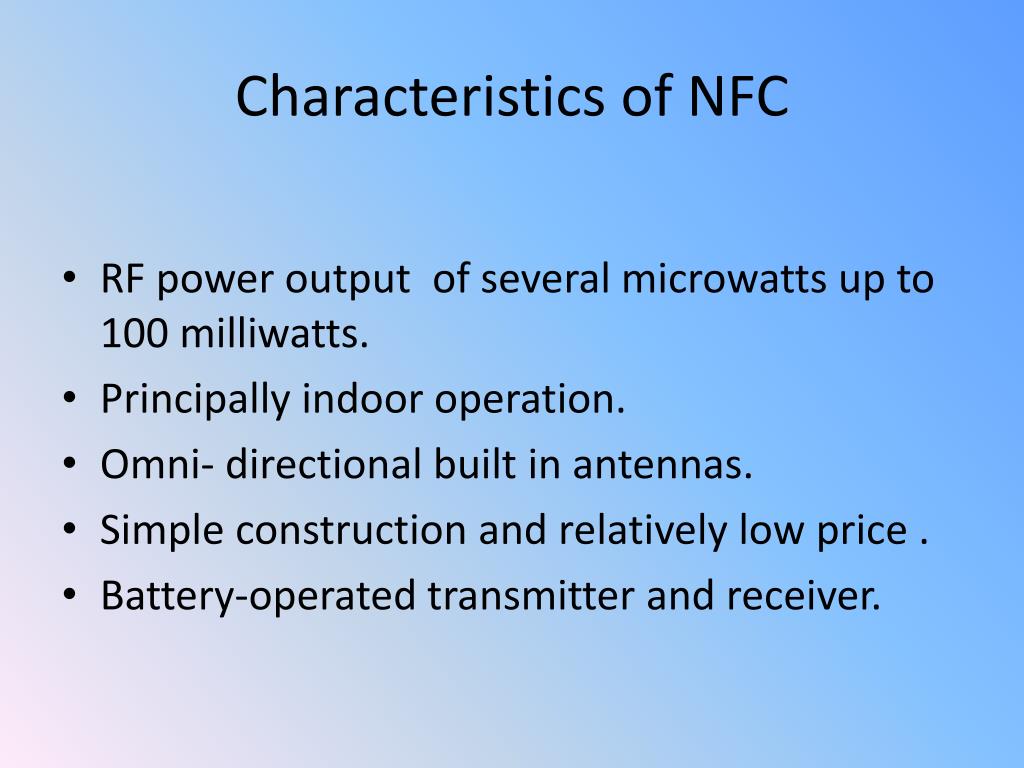 Characteristics of NFC

• RF power output of several microwatts up to 100 milliwatts.
• Principally indoor operation.
• Omni- directional built in antennas.
• Simple construction and relatively low price .
• Battery-operated transmitter and receiver.